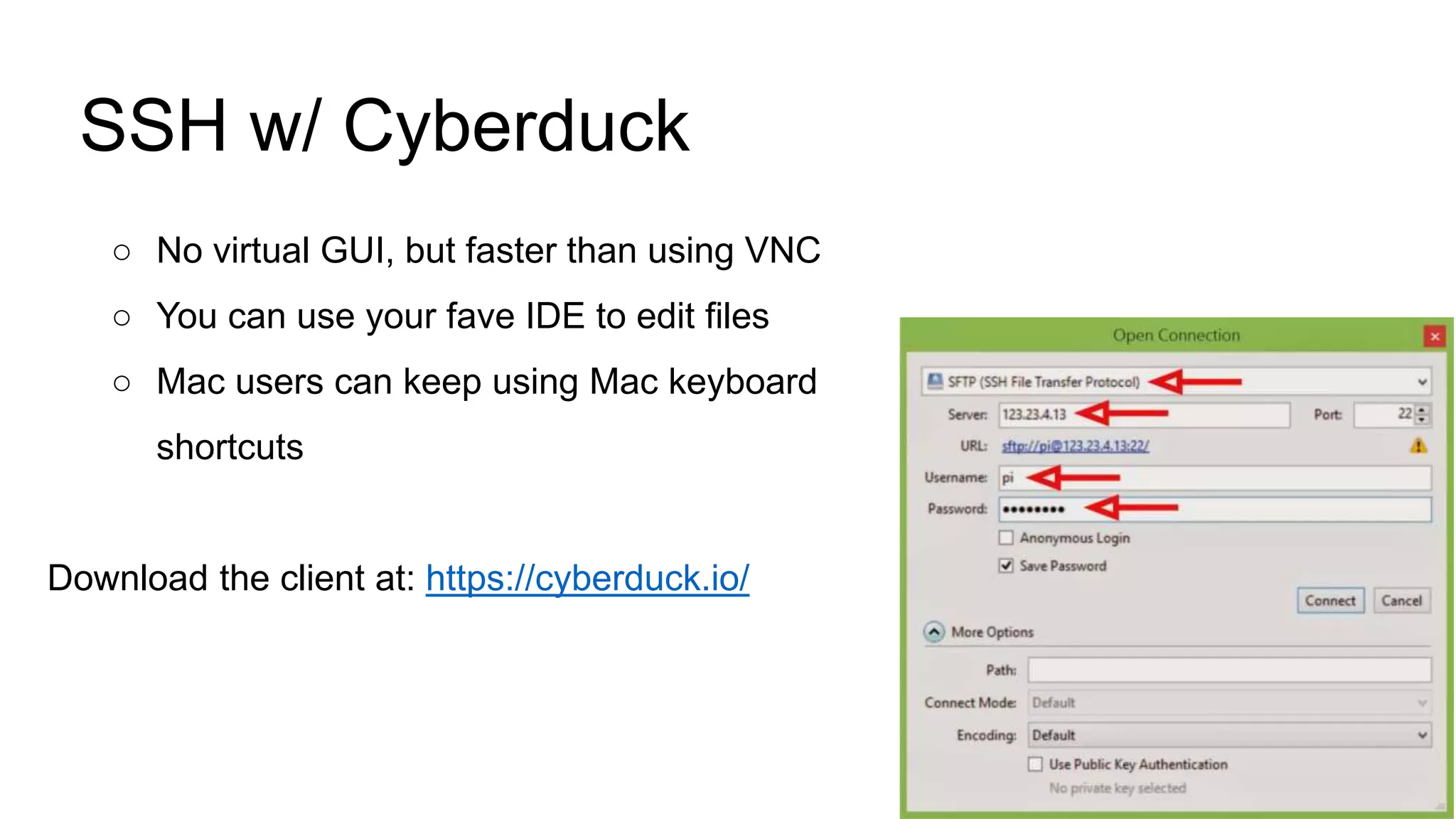 SSH w/ Cyberduck

○ No virtual GUI, but faster than using VNC
○ You can use your fave IDE to edit files
○ Mac users can keep using Mac keyboard shortcuts

Download the client at: https://cyberduck.io/

Open Connection

SFTP (SSH File Transfer Protocol)

Server: 123.23.4.13

Port: 22

URL: sftp://pi@123.23.4.13:22/

Username: pi

Password: •••••••••

Anonymous Login

Save Password

Connect

Cancel

More Options

Path:

Connect Mode: Default

Encoding: Default

Use Public Key Authentication

No private key selected